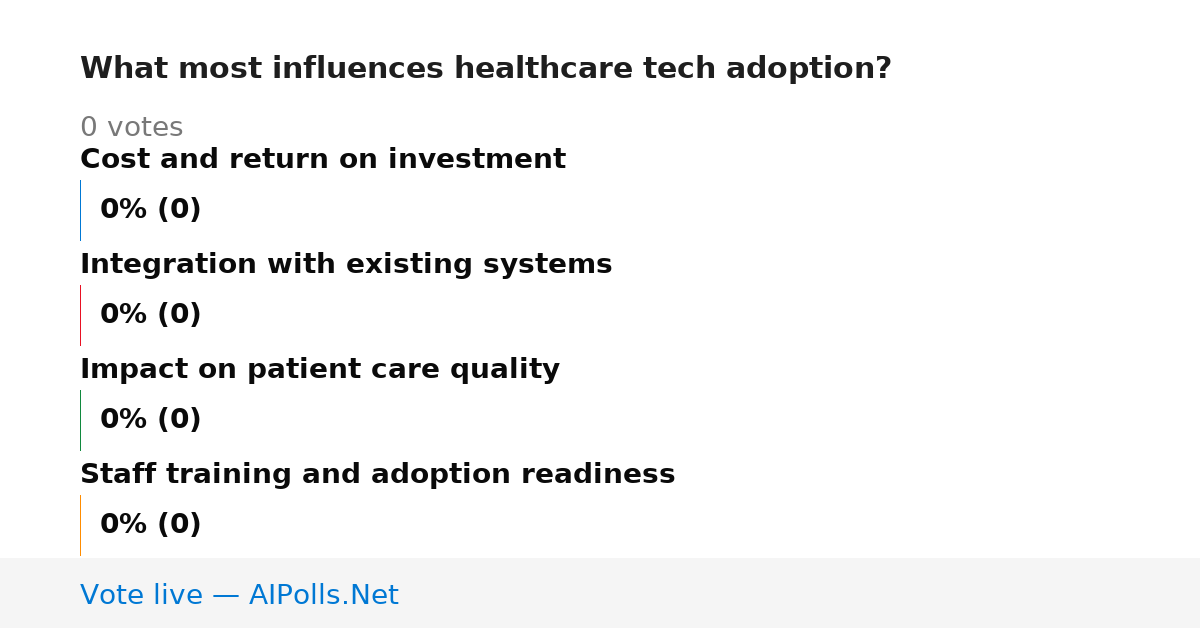 What most influences healthcare tech adoption?

0 votes

Cost and return on investment

0% (0)

Integration with existing systems

0% (0)

Impact on patient care quality

0% (0)

Staff training and adoption readiness

0% (0)

Vote live — AIPolls.Net